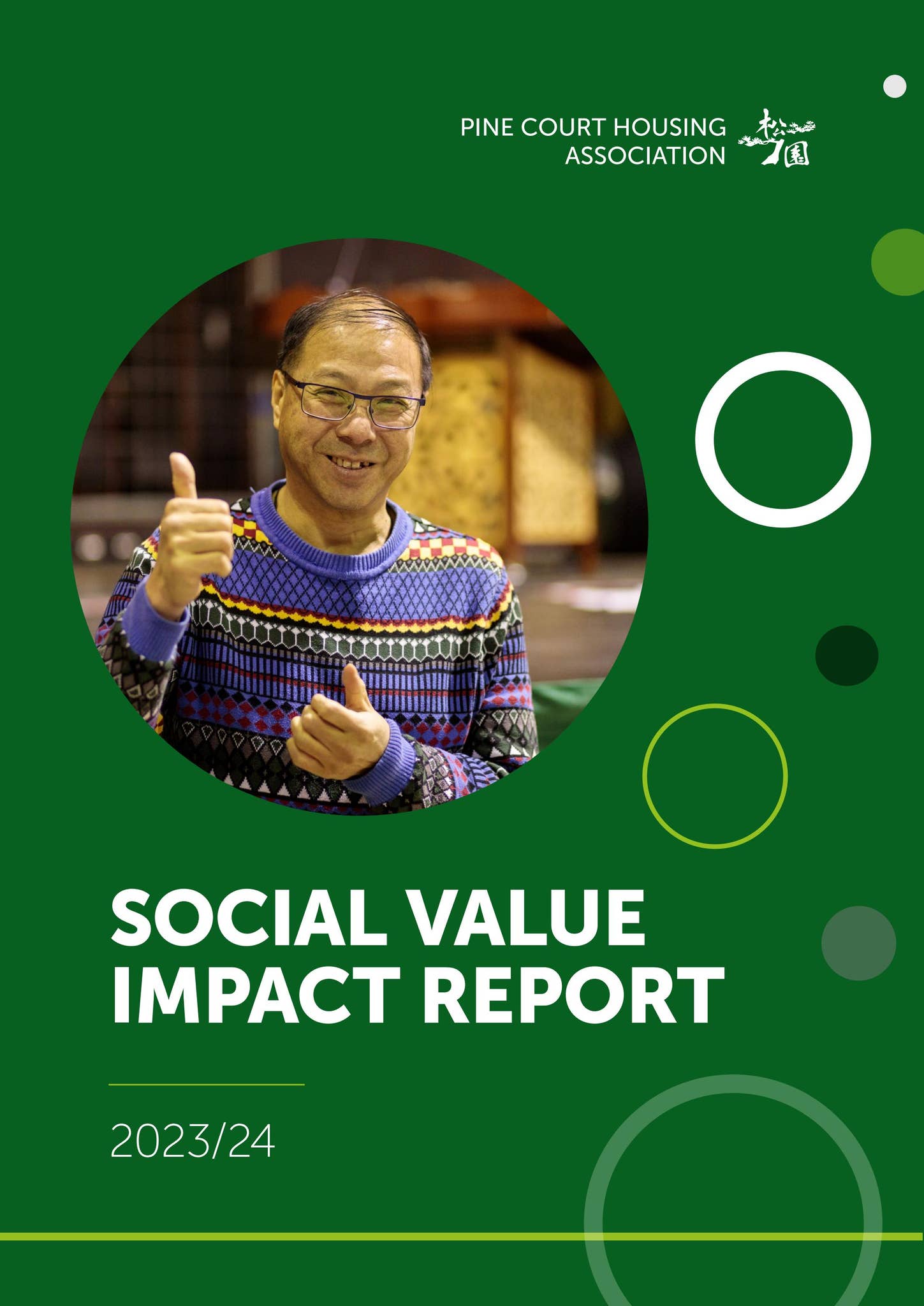 PINE COURT HOUSING ASSOCIATION 松園

SOCIAL VALUE IMPACT REPORT

2023/24